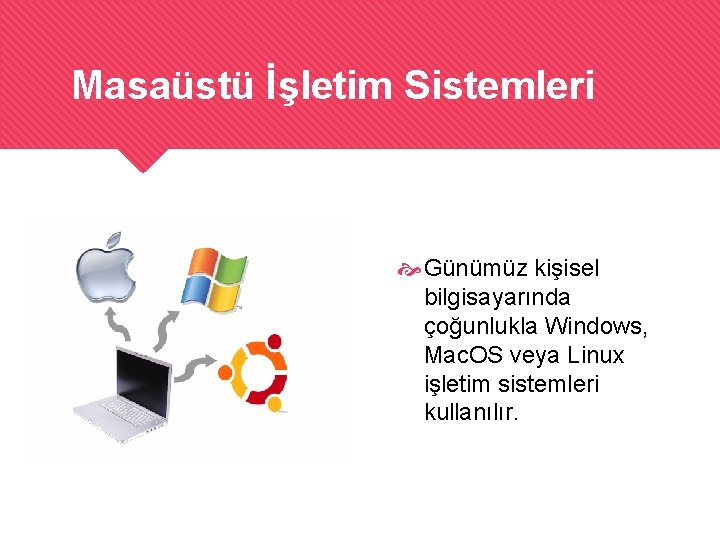 Masaüstü İşletim Sistemleri

Günümüz kişisel bilgisayarında çoğunlukla Windows, MacOS veya Linux işletim sistemleri kullanılır.